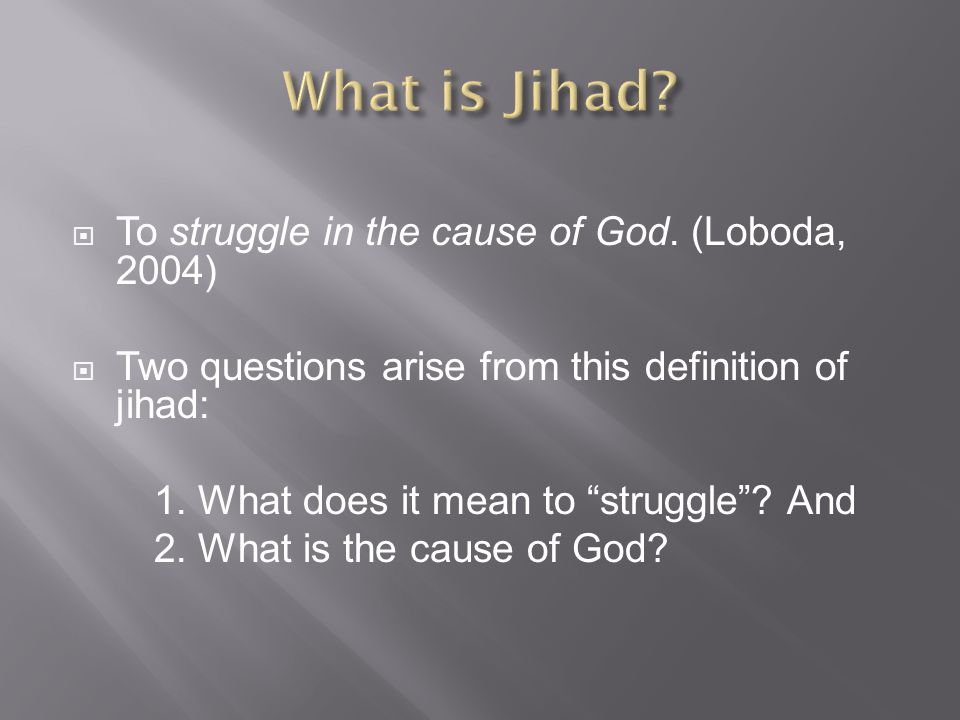 What is Jihad?

To struggle in the cause of God. (Loboda, 2004)

Two questions arise from this definition of jihad:

1. What does it mean to “struggle”? And
2. What is the cause of God?